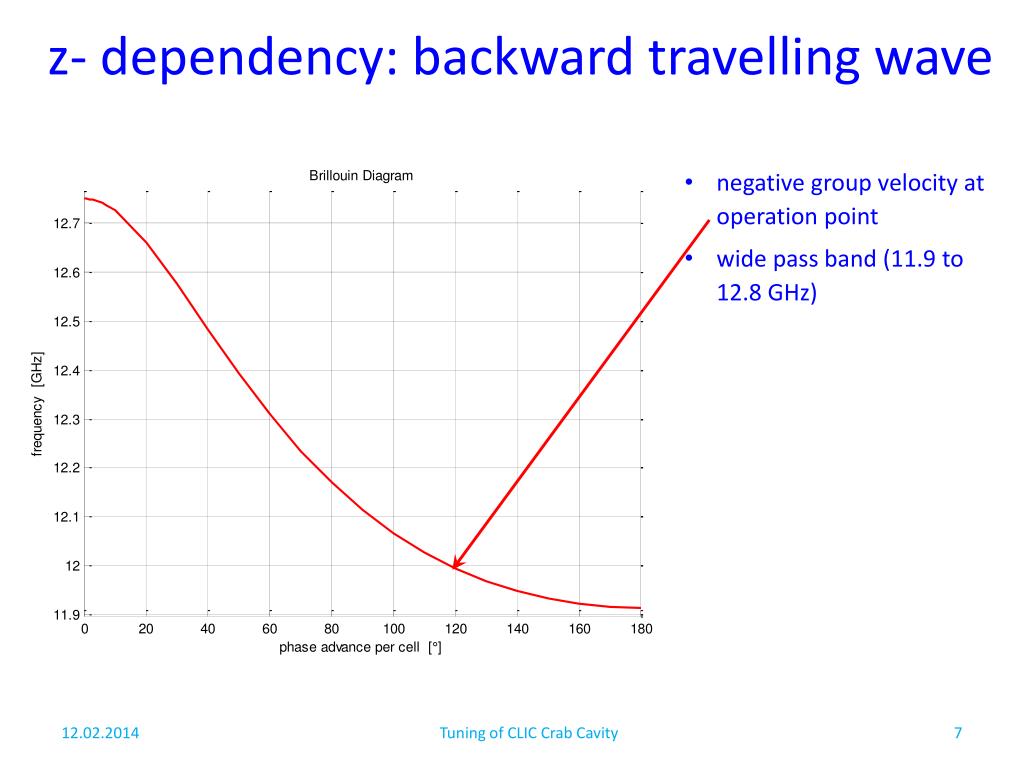 z- dependency: backward travelling wave

Brillouin Diagram

frequency [GHz]

12.7
12.6
12.5
12.4
12.3
12.2
12.1
12
11.9

0 20 40 60 80 100 120 140 160 180

phase advance per cell [°]

• negative group velocity at operation point
• wide pass band (11.9 to 12.8 GHz)

12.02.2014

Tuning of CLIC Crab Cavity

7